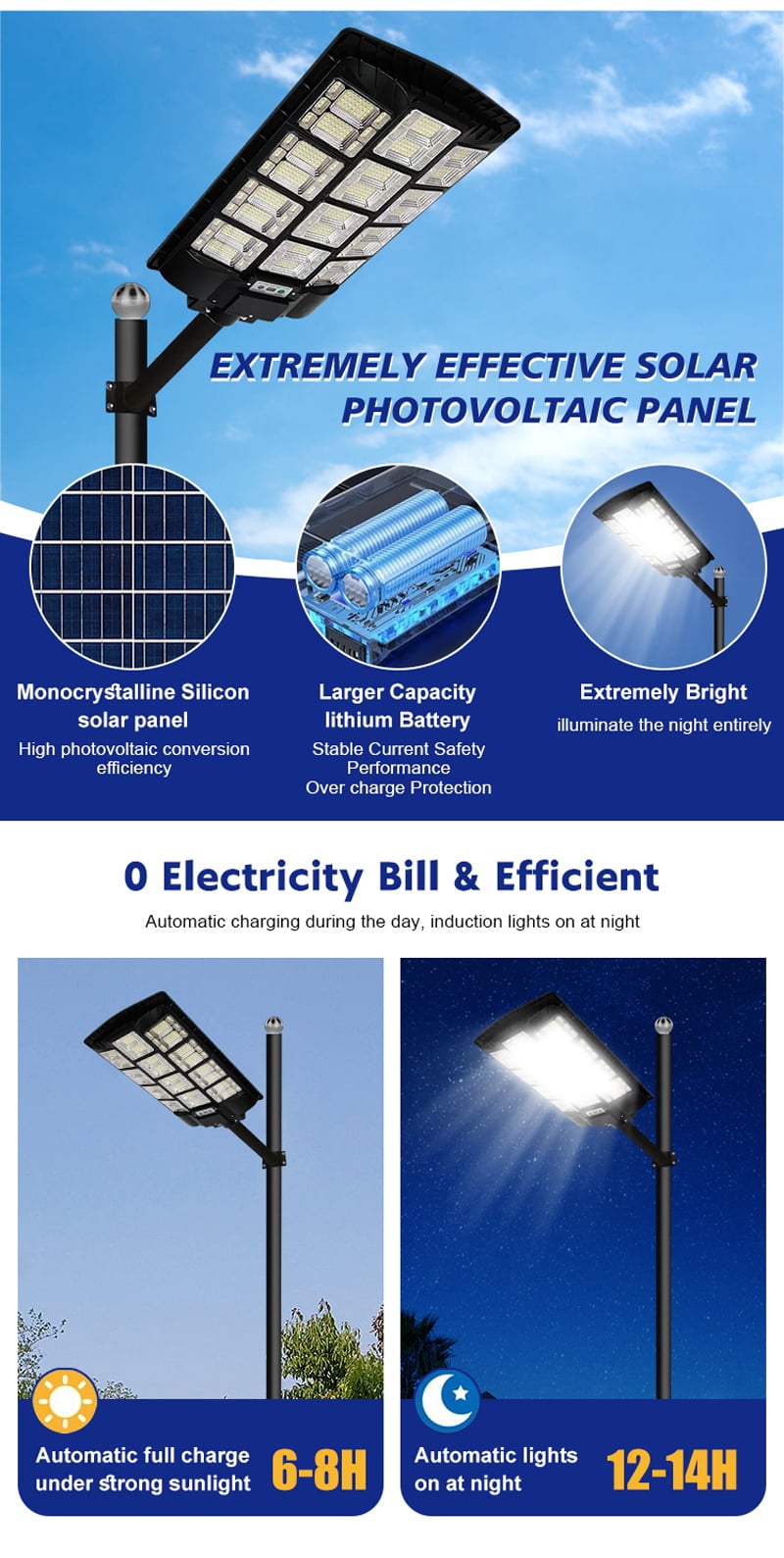 EXTREMELY EFFECTIVE SOLAR PHOTOVOLTAIC PANEL

Monocrystalline Silicon solar panel
High photovoltaic conversion efficiency

Larger Capacity lithium Battery
Stable Current Safety Performance
Over charge Protection

Extremely Bright
illuminate the night entirely

0 Electricity Bill & Efficient
Automatic charging during the day, induction lights on at night

Automatic full charge under strong sunlight 6-8H

Automatic lights on at night 12-14H